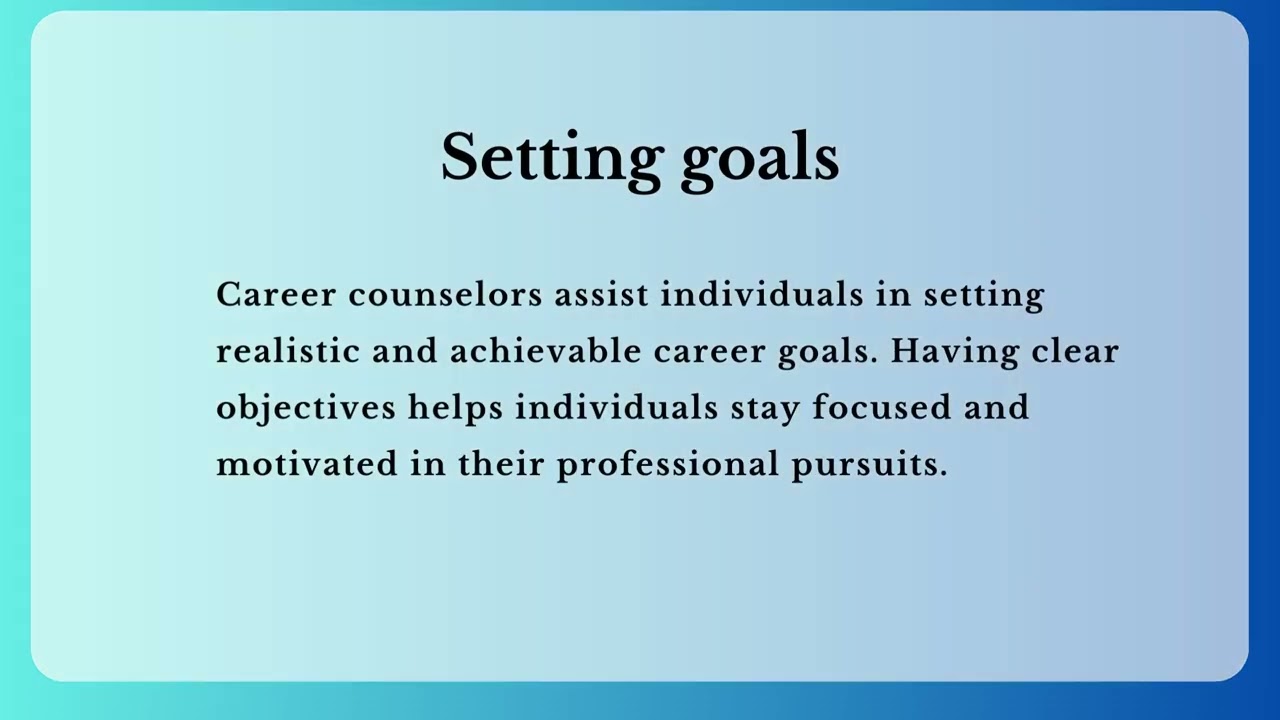 Setting goals

Career counselors assist individuals in setting realistic and achievable career goals. Having clear objectives helps individuals stay focused and motivated in their professional pursuits.